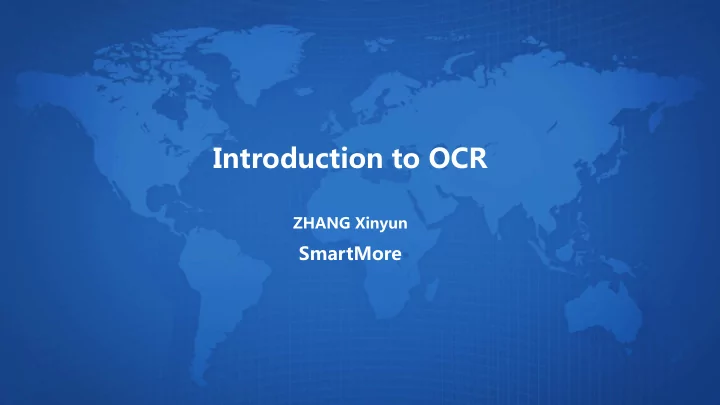 Introduction to OCR

ZHANG Xinyun
SmartMore